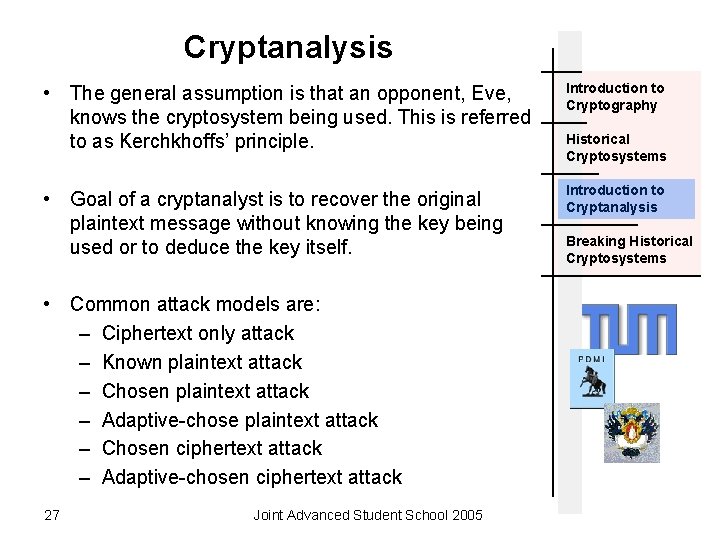 Cryptanalysis

• The general assumption is that an opponent, Eve, knows the cryptosystem being used. This is referred to as Kerchkhoffs' principle.

• Goal of a cryptanalyst is to recover the original plaintext message without knowing the key being used or to deduce the key itself.

• Common attack models are:
– Ciphertext only attack
– Known plaintext attack
– Chosen plaintext attack
– Adaptive-chose plaintext attack
– Chosen ciphertext attack
– Adaptive-chosen ciphertext attack

Introduction to Cryptography

Historical Cryptosystems

Introduction to Cryptanalysis

Breaking Historical Cryptosystems

TUM

PDMI

27

Joint Advanced Student School 2005